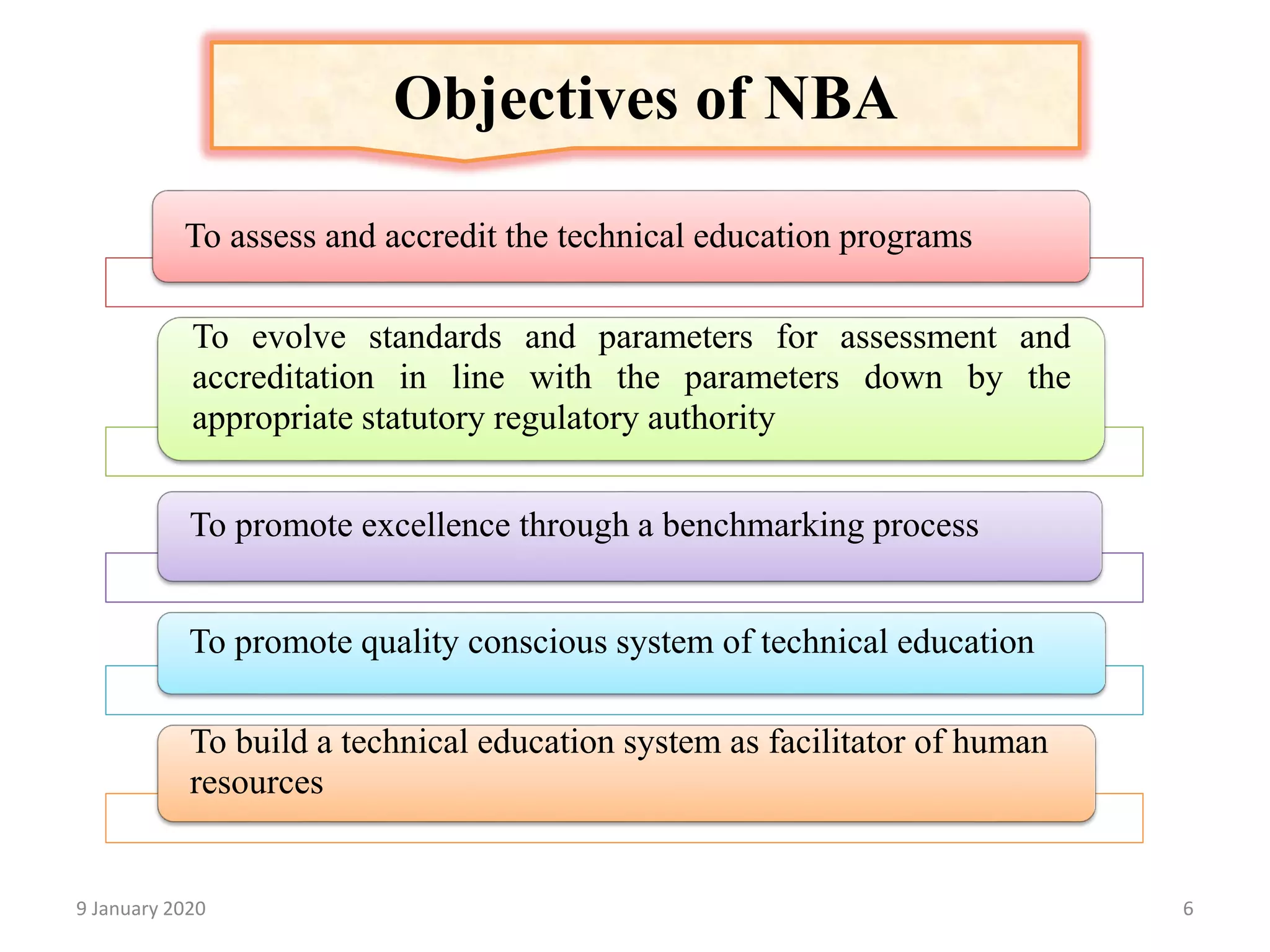 Objectives of NBA

To assess and accredit the technical education programs

To evolve standards and parameters for assessment and accreditation in line with the parameters down by the appropriate statutory regulatory authority

To promote excellence through a benchmarking process

To promote quality conscious system of technical education

To build a technical education system as facilitator of human resources

9 January 2020

6